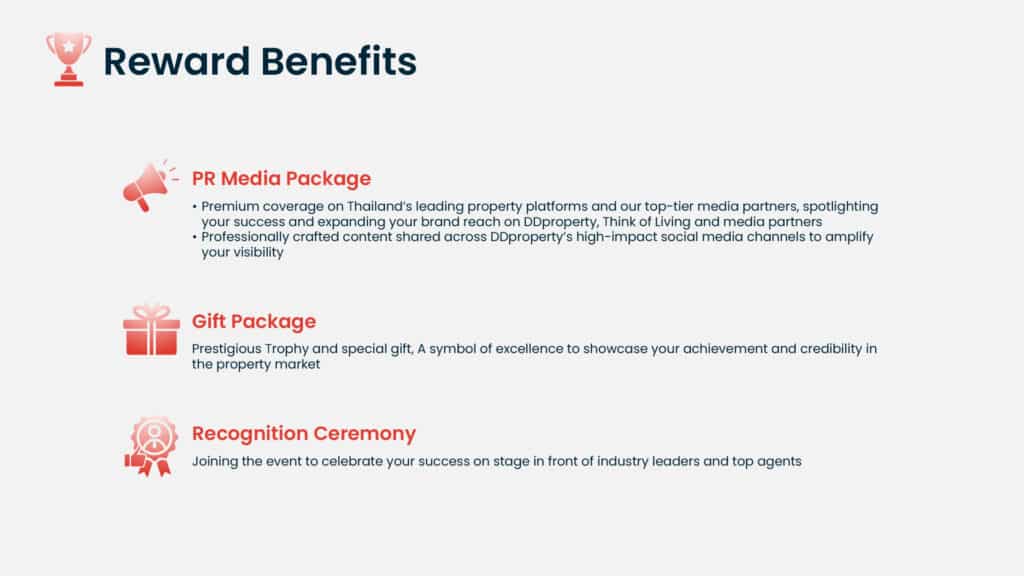 Reward Benefits

PR Media Package

• Premium coverage on Thailand's leading property platforms and our top-tier media partners, spotlighting your success and expanding your brand reach on DDproperty, Think of Living and media partners
• Professionally crafted content shared across DDproperty's high-impact social media channels to amplify your visibility

Gift Package

Prestigious Trophy and special gift, A symbol of excellence to showcase your achievement and credibility in the property market

Recognition Ceremony

Joining the event to celebrate your success on stage in front of industry leaders and top agents